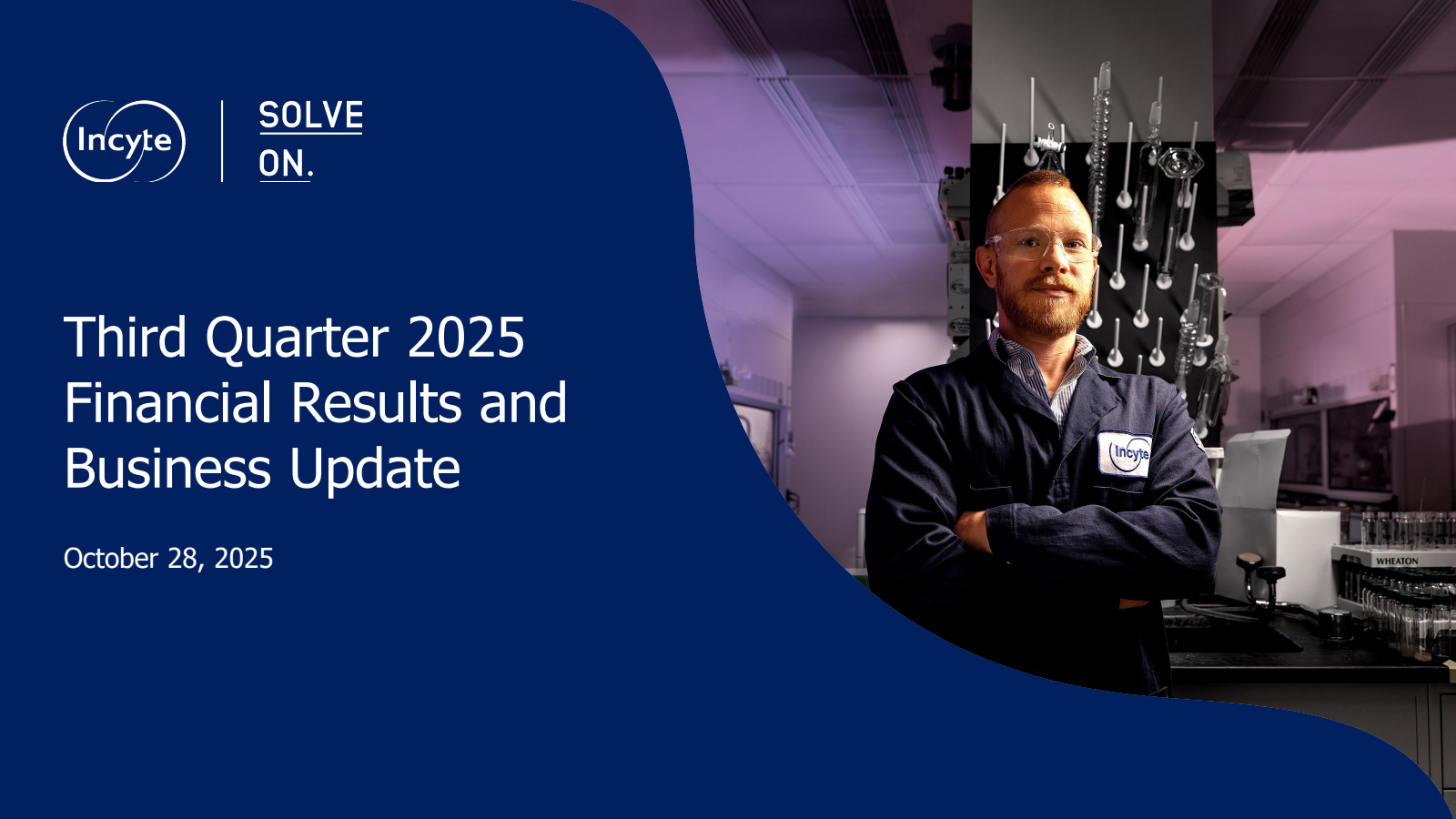 Incyte

SOLVE ON.

Third Quarter 2025 Financial Results and Business Update

October 28, 2025

Incyte

WHEATON